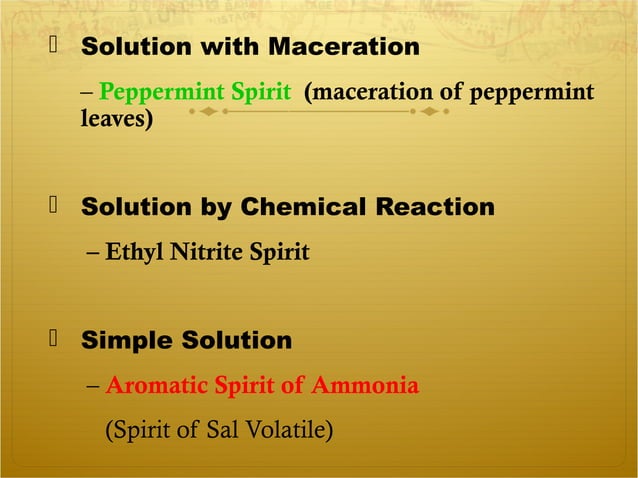 Solution with Maceration

– Peppermint Spirit (maceration of peppermint leaves)

Solution by Chemical Reaction

– Ethyl Nitrite Spirit

Simple Solution

– Aromatic Spirit of Ammonia

(Spirit of Sal Volatile)